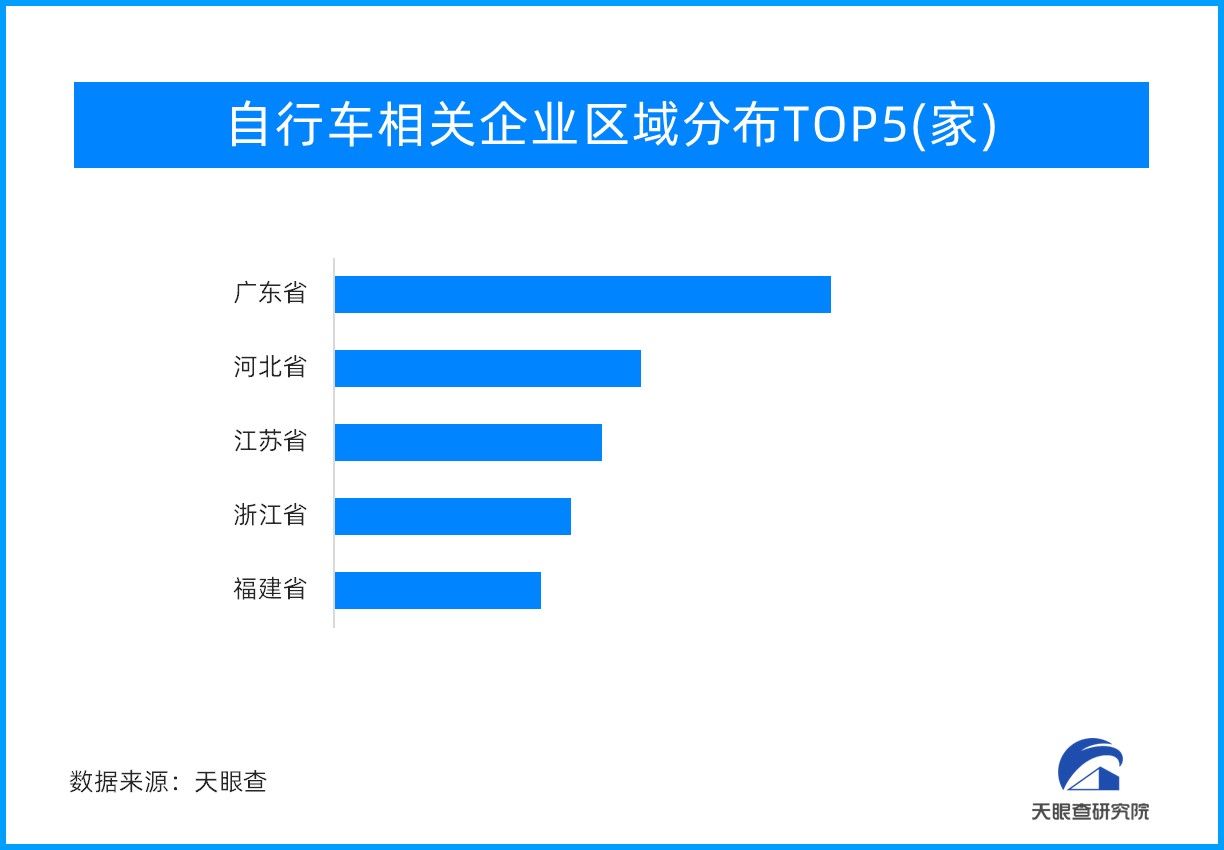 自行车相关企业区域分布TOP5(家)

广东省
河北省
江苏省
浙江省
福建省

数据来源：天眼查

天眼查研究院